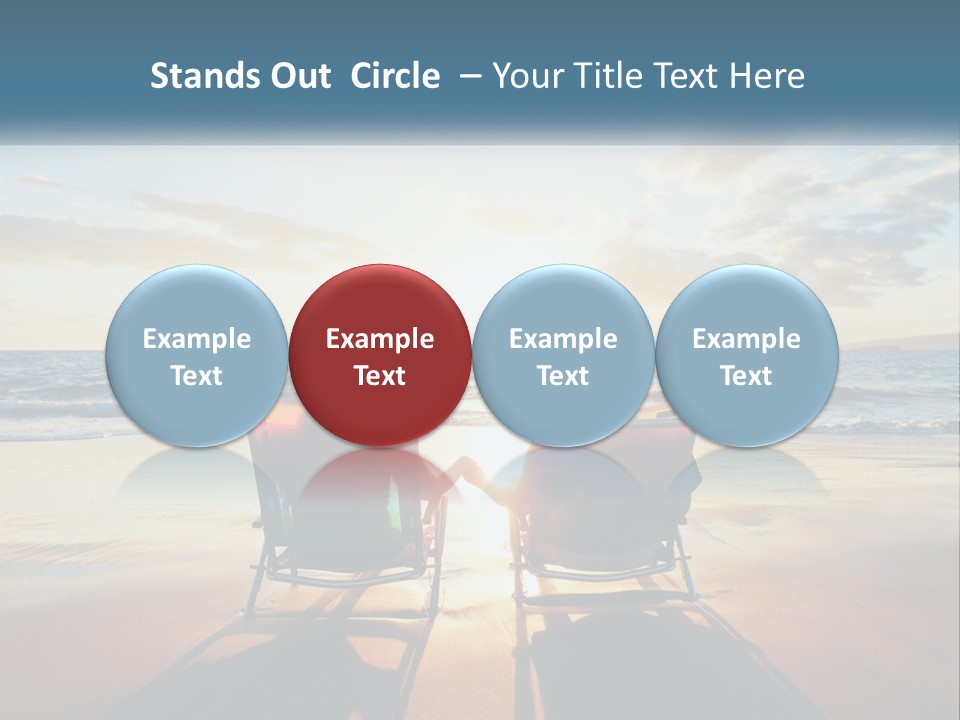 Stands Out Circle – Your Title Text Here

Example Text

Example Text

Example Text

Example Text